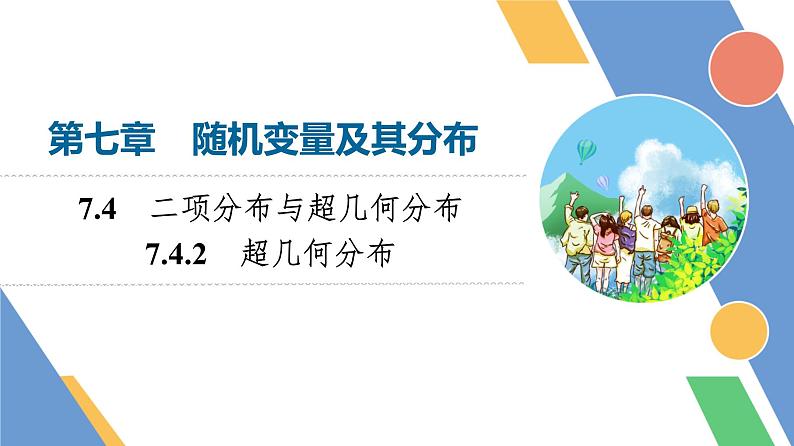 第七章　随机变量及其分布

7.4　二项分布与超几何分布

7.4.2　超几何分布